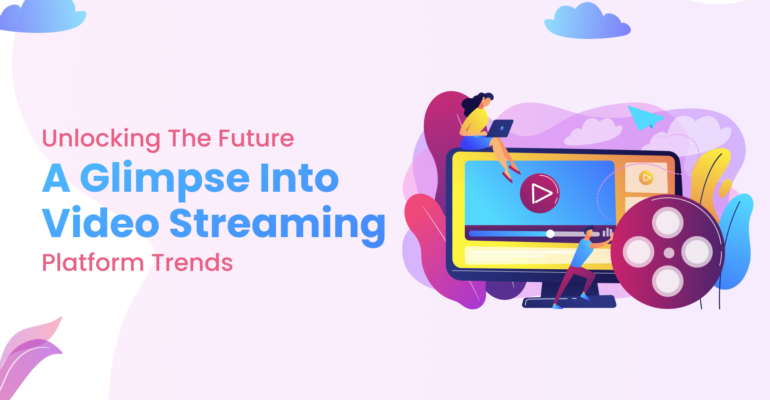 Unlocking The Future
A Glimpse Into Video Streaming
Platform Trends